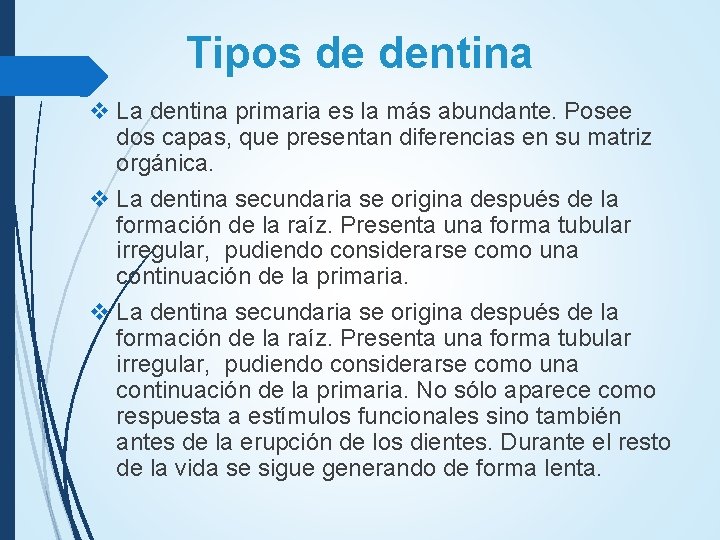 Tipos de dentina

❖ La dentina primaria es la más abundante. Posee dos capas, que presentan diferencias en su matriz orgánica.

❖ La dentina secundaria se origina después de la formación de la raíz. Presenta una forma tubular irregular,  pudiendo considerarse como una continuación de la primaria.

❖ La dentina secundaria se origina después de la formación de la raíz. Presenta una forma tubular irregular,  pudiendo considerarse como una continuación de la primaria. No sólo aparece como respuesta a estímulos funcionales sino también antes de la erupción de los dientes. Durante el resto de la vida se sigue generando de forma lenta.